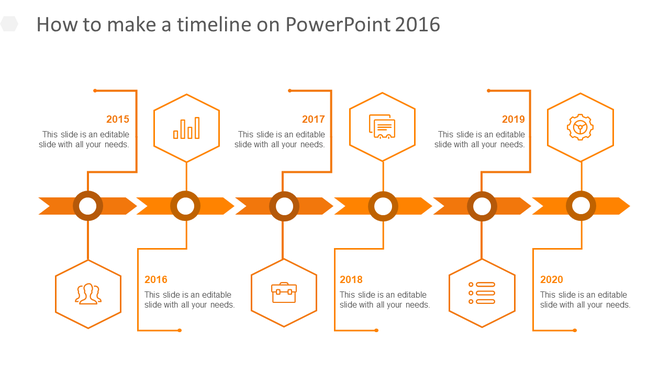 How to make a timeline on PowerPoint 2016

2015
This slide is an editable slide with all your needs.

2017
This slide is an editable slide with all your needs.

2019
This slide is an editable slide with all your needs.

2016
This slide is an editable slide with all your needs.

2018
This slide is an editable slide with all your needs.

2020
This slide is an editable slide with all your needs.